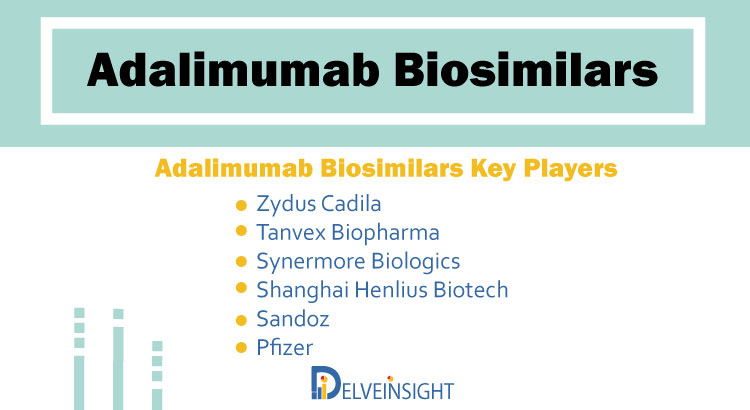 Adalimumab Biosimilars

Adalimumab Biosimilars Key Players

- Zydus Cadila
- Tanvex Biopharma
- Synermore Biologics
- Shanghai Henlius Biotech
- Sandoz
- Pfizer

DELVEINSIGHT